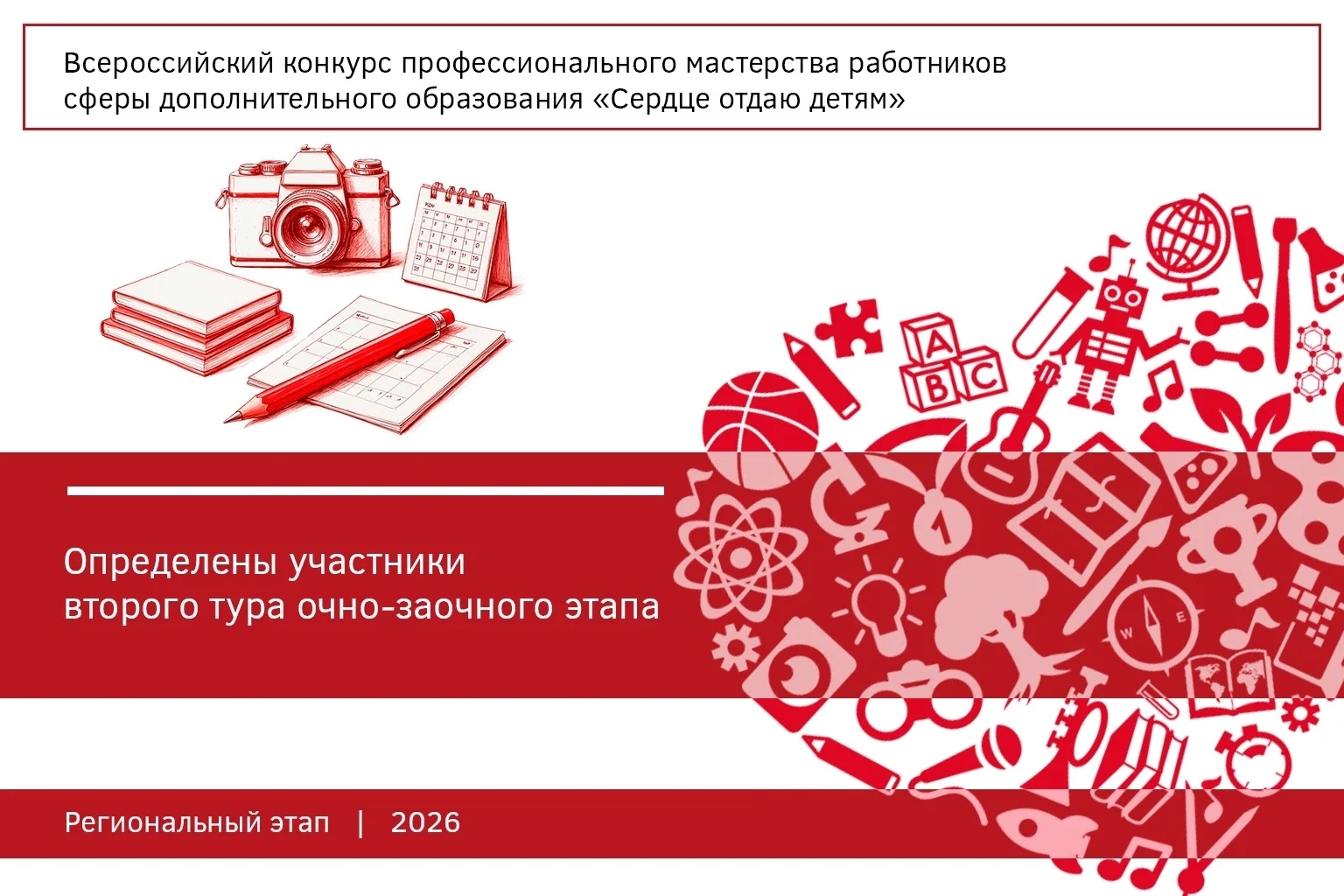 Всероссийский конкурс профессионального мастерства работников сферы дополнительного образования «Сердце отдаю детям»

Определены участники второго тура очно-заочного этапа

Региональный этап | 2026